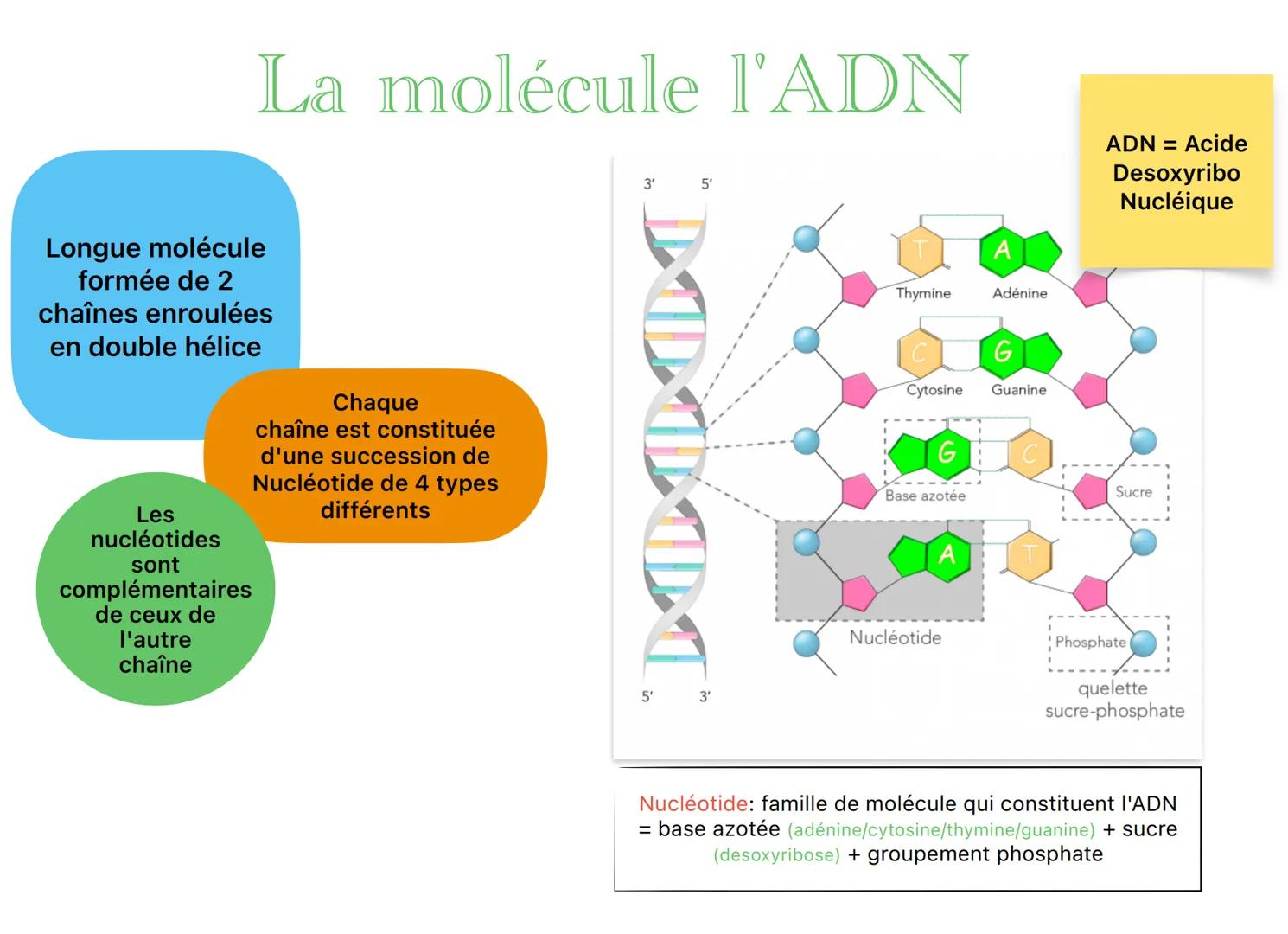 La molécule l'ADN

ADN = Acide Desoxyribo Nucléique

Longue molécule formée de 2 chaînes enroulées en double hélice

Chaque chaîne est constituée d'une succession de Nucléotide de 4 types différents

Les nucléotides sont complémentaires de ceux de l'autre chaîne

3' 5'

T A
Thymine Adénine

C G
Cytosine Guanine

G C
Base azotée

Sucre

A T

Nucléotide

Phosphate

quelette sucre-phosphate

5' 3'

Nucléotide: famille de molécule qui constituent l'ADN = base azotée (adénine/cytosine/thymine/guanine) + sucre (desoxyribose) + groupement phosphate